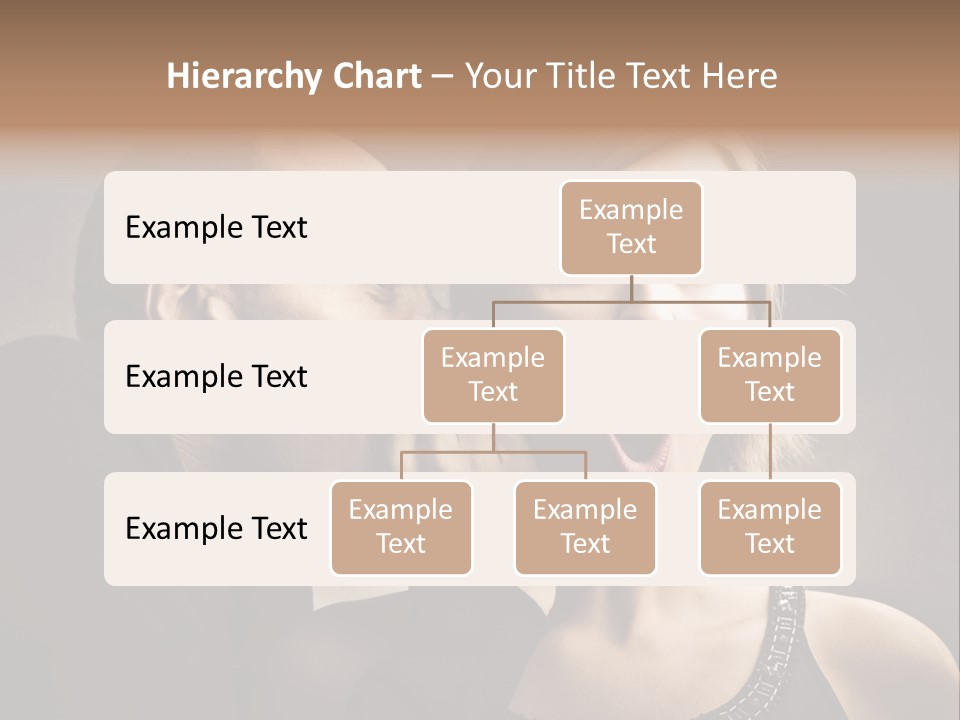 Hierarchy Chart – Your Title Text Here

Example Text

Example Text

Example Text

Example Text

Example Text

Example Text

Example Text

Example Text

Example Text